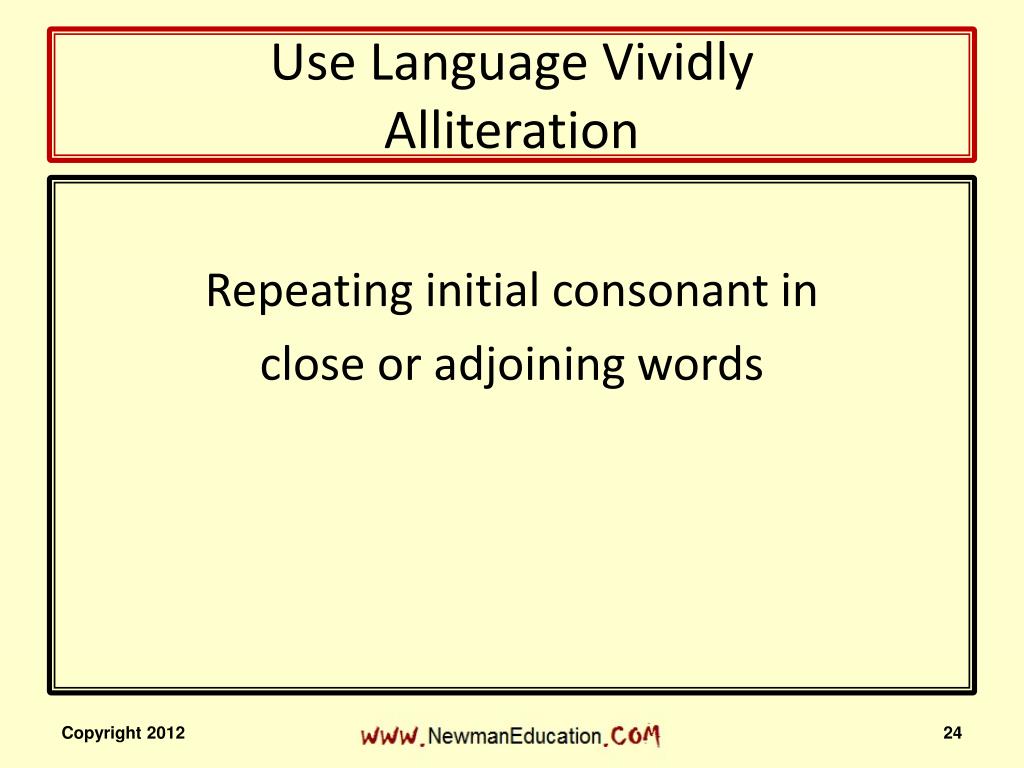 Use Language Vividly
Alliteration

Repeating initial consonant in close or adjoining words

Copyright 2012

WWW.NewmanEducation.COM

24